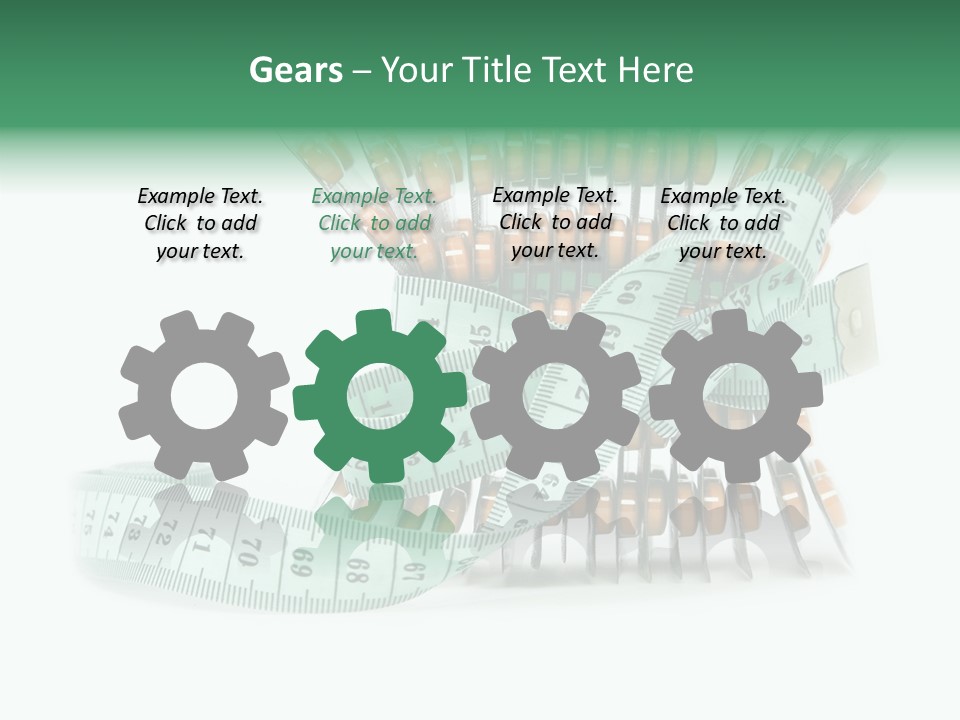 Gears – Your Title Text Here

Example Text. Click to add your text.

Example Text. Click to add your text.

Example Text. Click to add your text.

Example Text. Click to add your text.